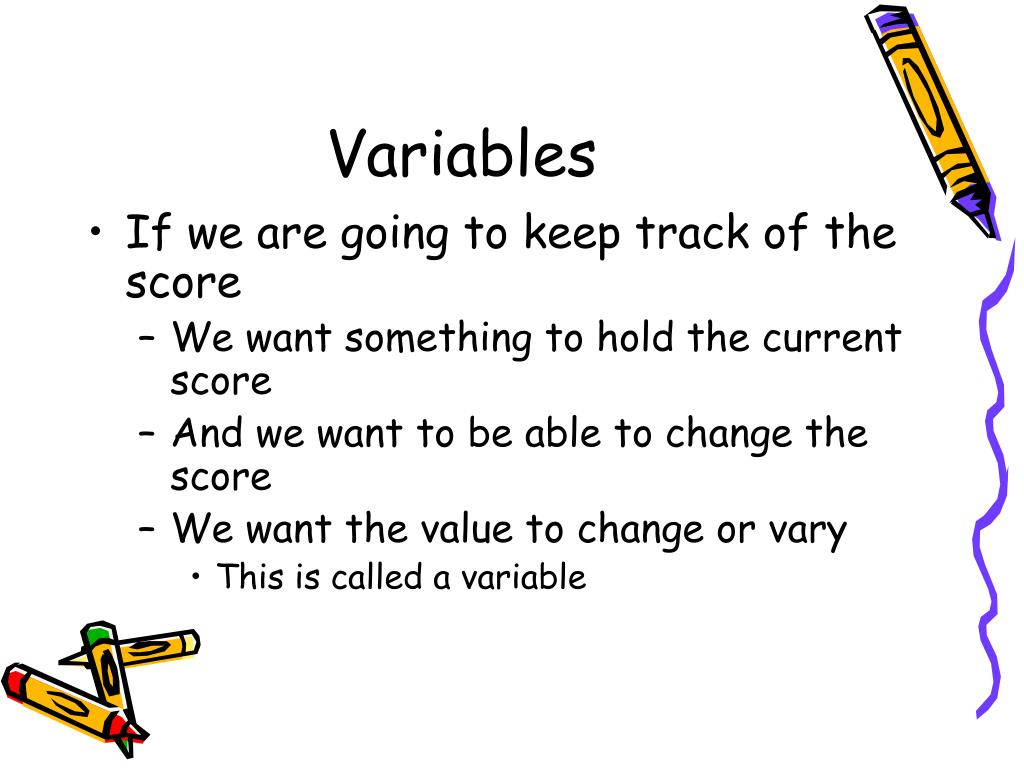 Variables

• If we are going to keep track of the score
– We want something to hold the current score
– And we want to be able to change the score
– We want the value to change or vary
• This is called a variable